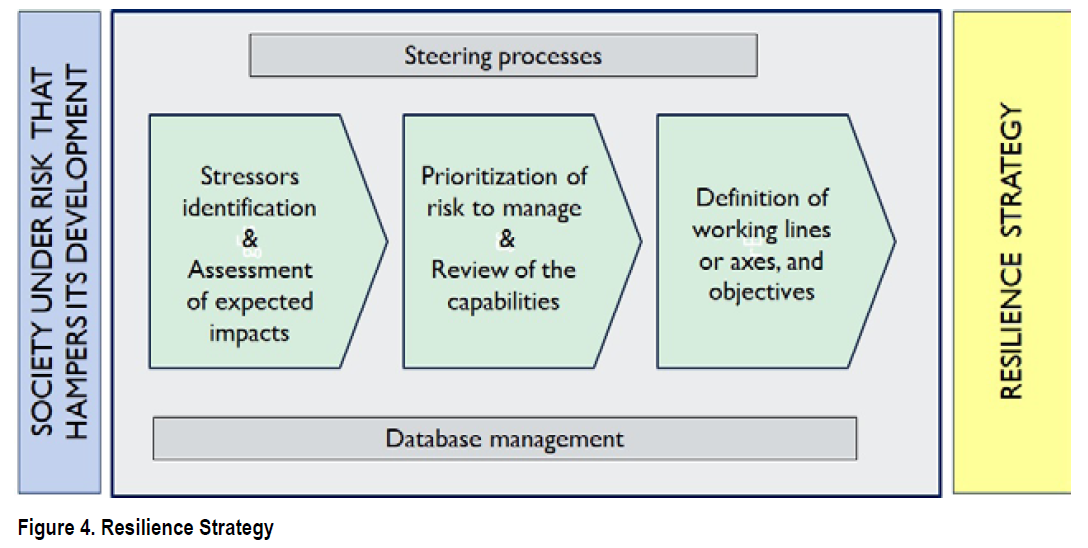 SOCIETY UNDER RISK THAT HAMPERS ITS DEVELOPMENT

Steering processes

Stressors identification & Assessment of expected impacts

Prioritization of risk to manage & Review of the capabilities

Definition of working lines or axes, and objectives

Database management

RESILIENCE STRATEGY

Figure 4. Resilience Strategy